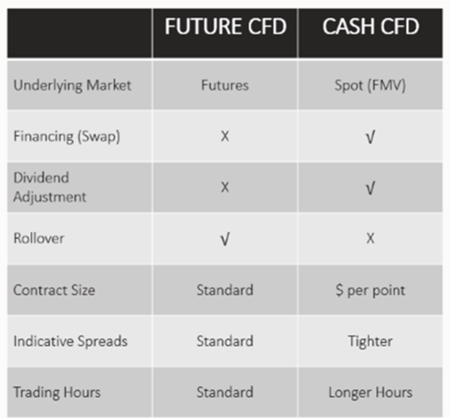 | | FUTURE CFD | CASH CFD |
|---|---|---|
| Underlying Market | Futures | Spot (FMV) |
| Financing (Swap) | X | √ |
| Dividend Adjustment | X | √ |
| Rollover | √ | X |
| Contract Size | Standard | \$ per point |
| Indicative Spreads | Standard | Tighter |
| Trading Hours | Standard | Longer Hours |